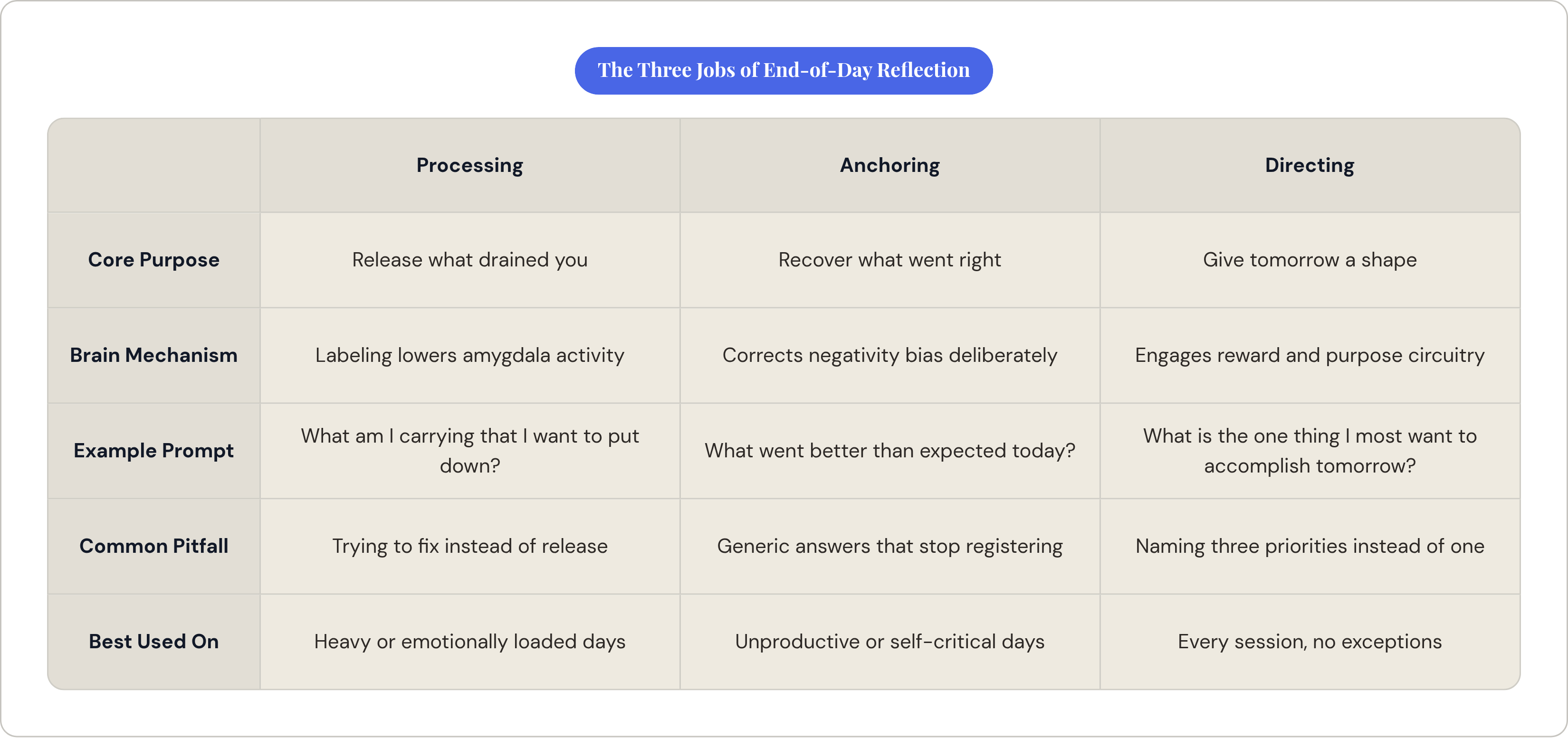 The Three Jobs of End-of-Day Reflection

| | Processing | Anchoring | Directing |
|---|---|---|---|
| Core Purpose | Release what drained you | Recover what went right | Give tomorrow a shape |
| Brain Mechanism | Labeling lowers amygdala activity | Corrects negativity bias deliberately | Engages reward and purpose circuitry |
| Example Prompt | What am I carrying that I want to put down? | What went better than expected today? | What is the one thing I most want to accomplish tomorrow? |
| Common Pitfall | Trying to fix instead of release | Generic answers that stop registering | Naming three priorities instead of one |
| Best Used On | Heavy or emotionally loaded days | Unproductive or self-critical days | Every session, no exceptions |